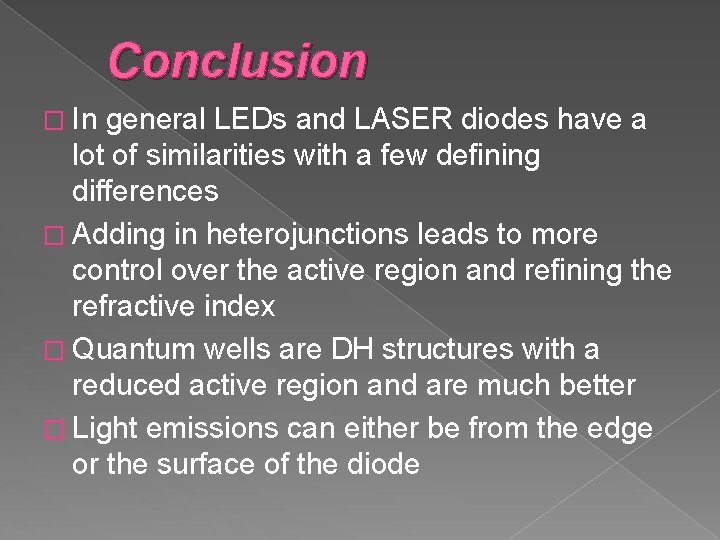 Conclusion

□ In general LEDs and LASER diodes have a lot of similarities with a few defining differences

□ Adding in heterojunctions leads to more control over the active region and refining the refractive index

□ Quantum wells are DH structures with a reduced active region and are much better

□ Light emissions can either be from the edge or the surface of the diode